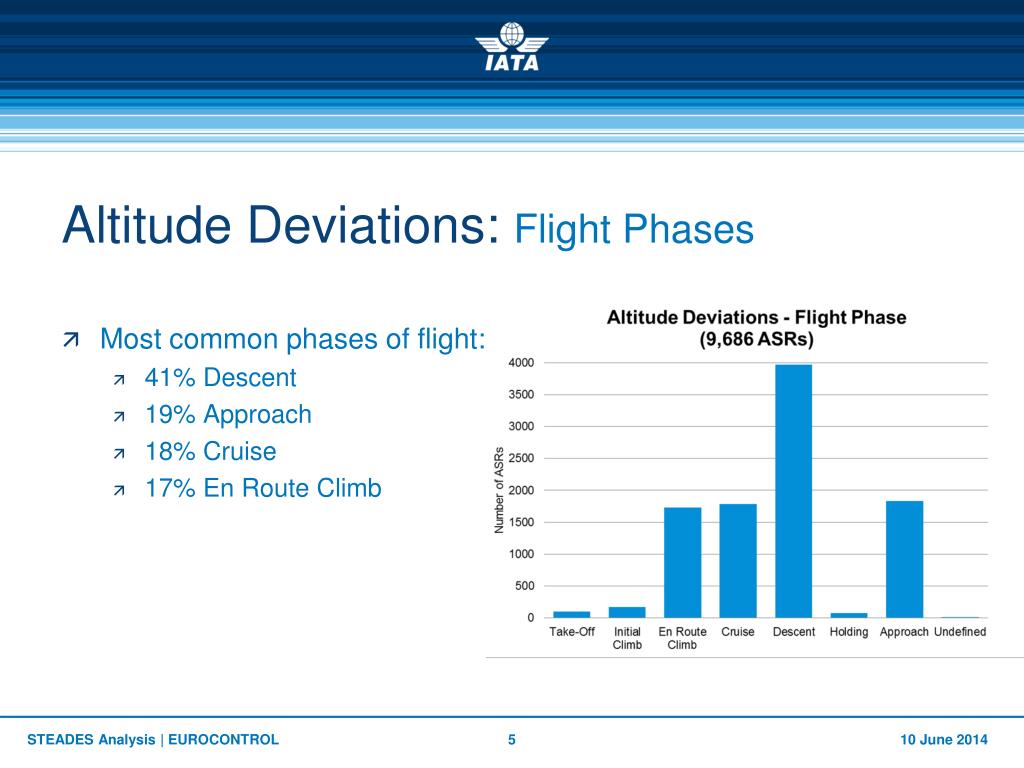 IATA

Altitude Deviations: Flight Phases

Most common phases of flight:

41% Descent

19% Approach

18% Cruise

17% En Route Climb

Altitude Deviations - Flight Phase
(9,686 ASRs)

Number of ASRs

4000
3500
3000
2500
2000
1500
1000
500
0

Take-Off
Initial Climb
En Route Climb
Cruise
Descent
Holding
Approach
Undefined

STEADES Analysis | EUROCONTROL

5

10 June 2014